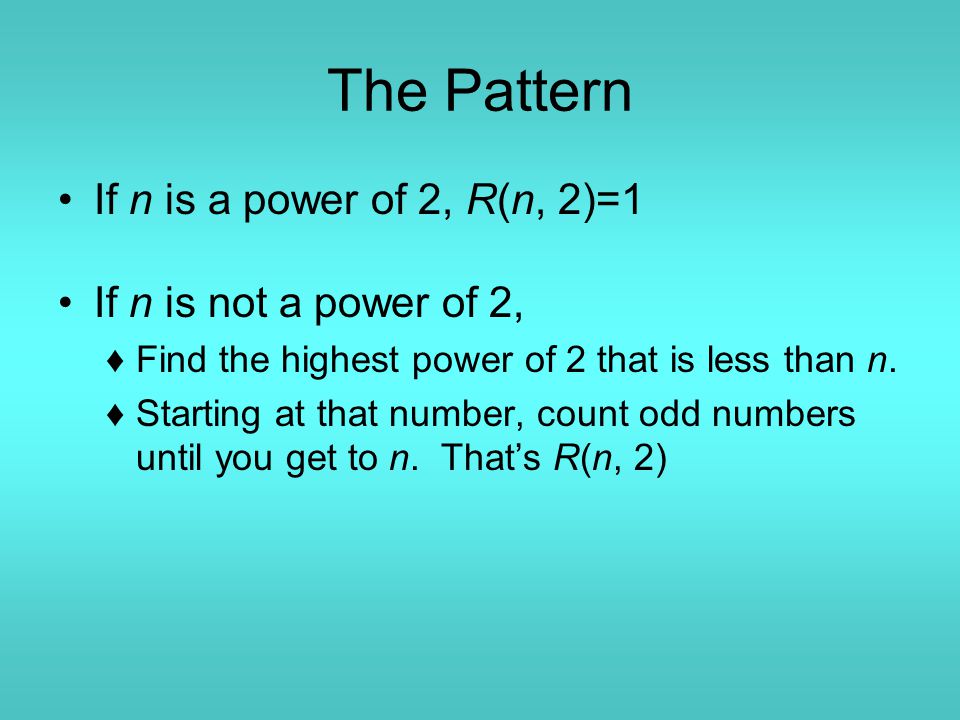 The Pattern

• If $n$ is a power of 2, $R(n, 2)=1$

• If $n$ is not a power of 2,

♦ Find the highest power of 2 that is less than $n$.

♦ Starting at that number, count odd numbers until you get to $n$. That's $R(n, 2)$